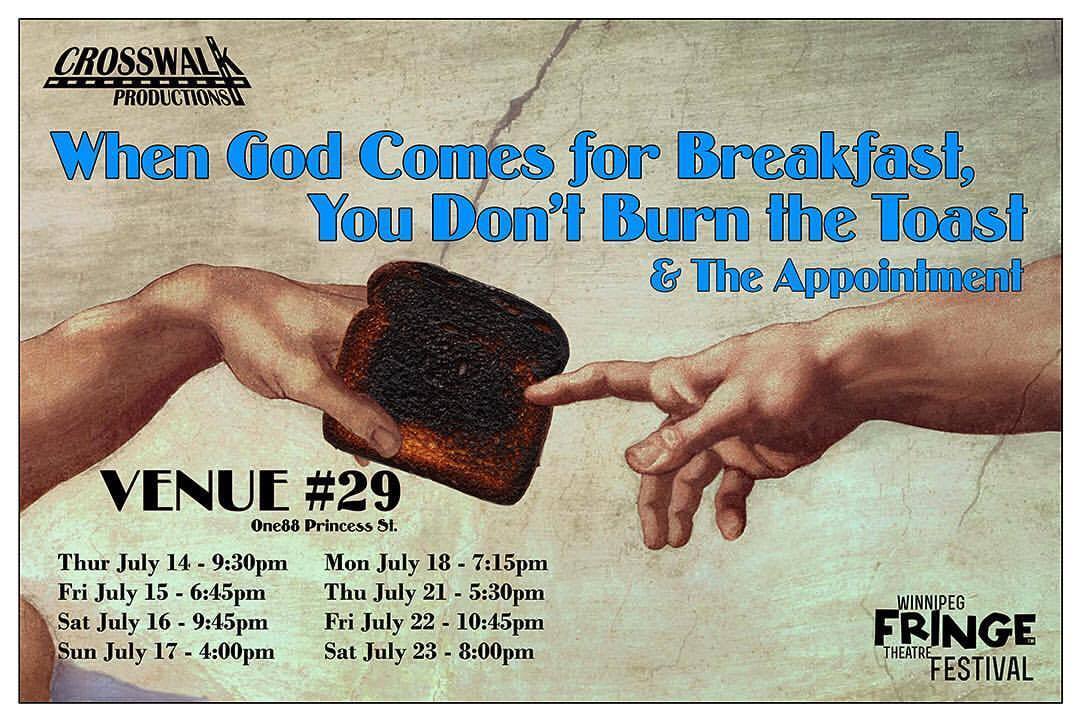 CROSSWALK PRODUCTIONS

When God Comes for Breakfast, You Don't Burn the Toast

& The Appointment

VENUE #29

One88 Princess St.

Thur July 14 - 9:30pm
Fri July 15 - 6:45pm
Sat July 16 - 9:45pm
Sun July 17 - 4:00pm

Mon July 18 - 7:15pm
Thu July 21 - 5:30pm
Fri July 22 - 10:45pm
Sat July 23 - 8:00pm

WINNIPEG FRINGE THEATRE FESTIVAL